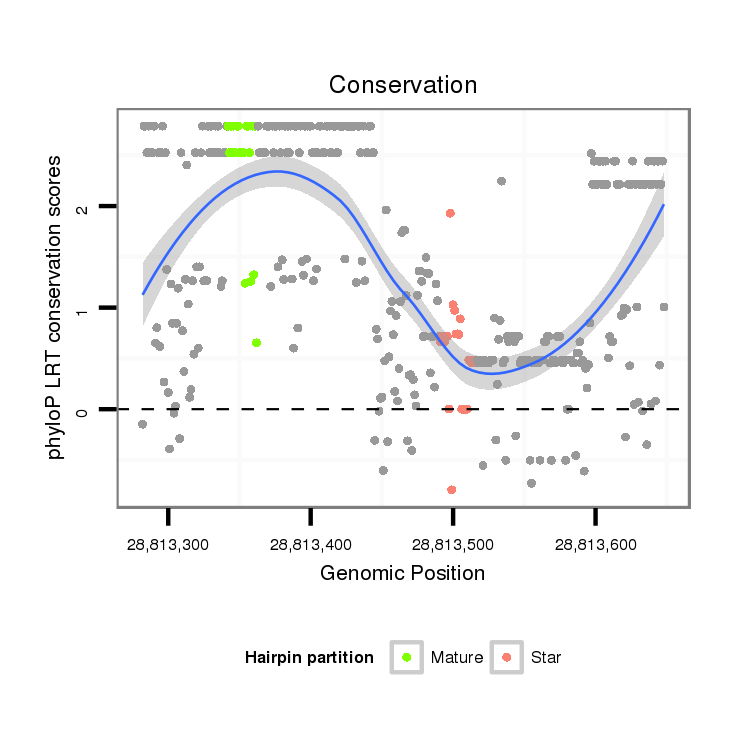 Conservation

phyloP LRT conservation scores

2
1
0

28,813,300 28,813,400 28,813,500 28,813,600

Genomic Position

Hairpin partition Mature Star